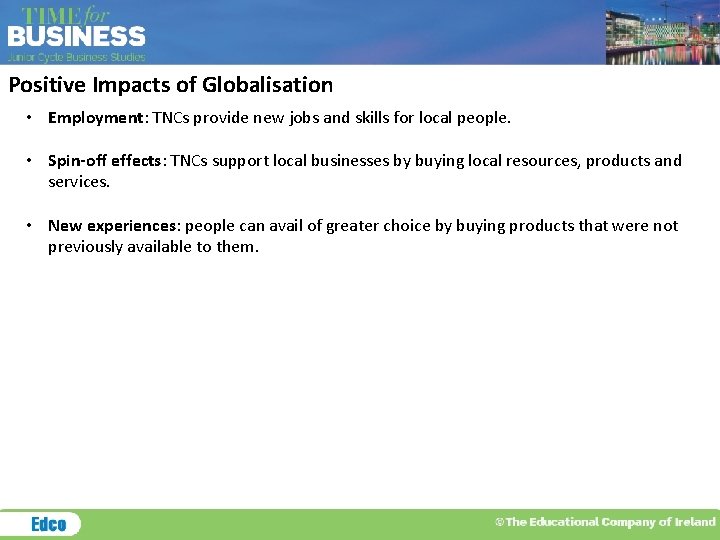 TIME for BUSINESS
Junior Cycle Business Studies

Positive Impacts of Globalisation

• Employment: TNCs provide new jobs and skills for local people.

• Spin-off effects: TNCs support local businesses by buying local resources, products and services.

• New experiences: people can avail of greater choice by buying products that were not previously available to them.

Edco

©The Educational Company of Ireland